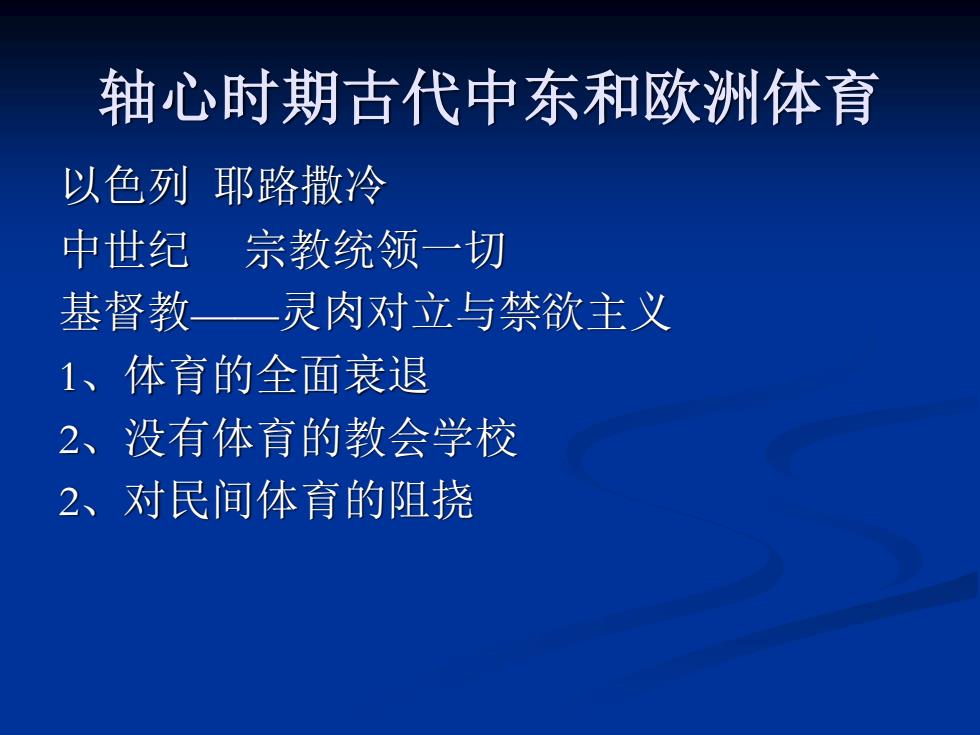 轴心时期古代中东和欧洲体育

以色列 耶路撒冷

中世纪 宗教统领一切

基督教——灵肉对立与禁欲主义

1、体育的全面衰退

2、没有体育的教会学校

2、对民间体育的阻挠